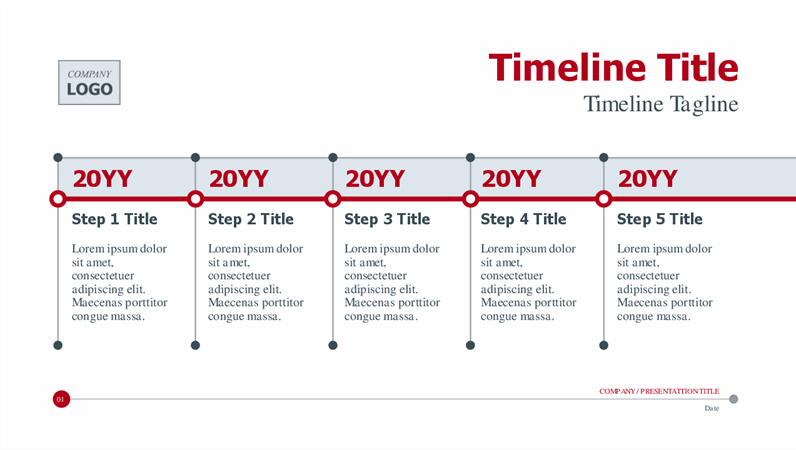 COMPANY
LOGO

Timeline Title
Timeline Tagline

20YY
Step 1 Title
Lorem ipsum dolor sit amet, consectetuer adipiscing elit. Maecenas porttitor congue massa.

20YY
Step 2 Title
Lorem ipsum dolor sit amet, consectetuer adipiscing elit. Maecenas porttitor congue massa.

20YY
Step 3 Title
Lorem ipsum dolor sit amet, consectetuer adipiscing elit. Maecenas porttitor congue massa.

20YY
Step 4 Title
Lorem ipsum dolor sit amet, consectetuer adipiscing elit. Maecenas porttitor congue massa.

20YY
Step 5 Title
Lorem ipsum dolor sit amet, consectetuer adipiscing elit. Maecenas porttitor congue massa.

01
COMPANY / PRESENTATION TITLE
Date